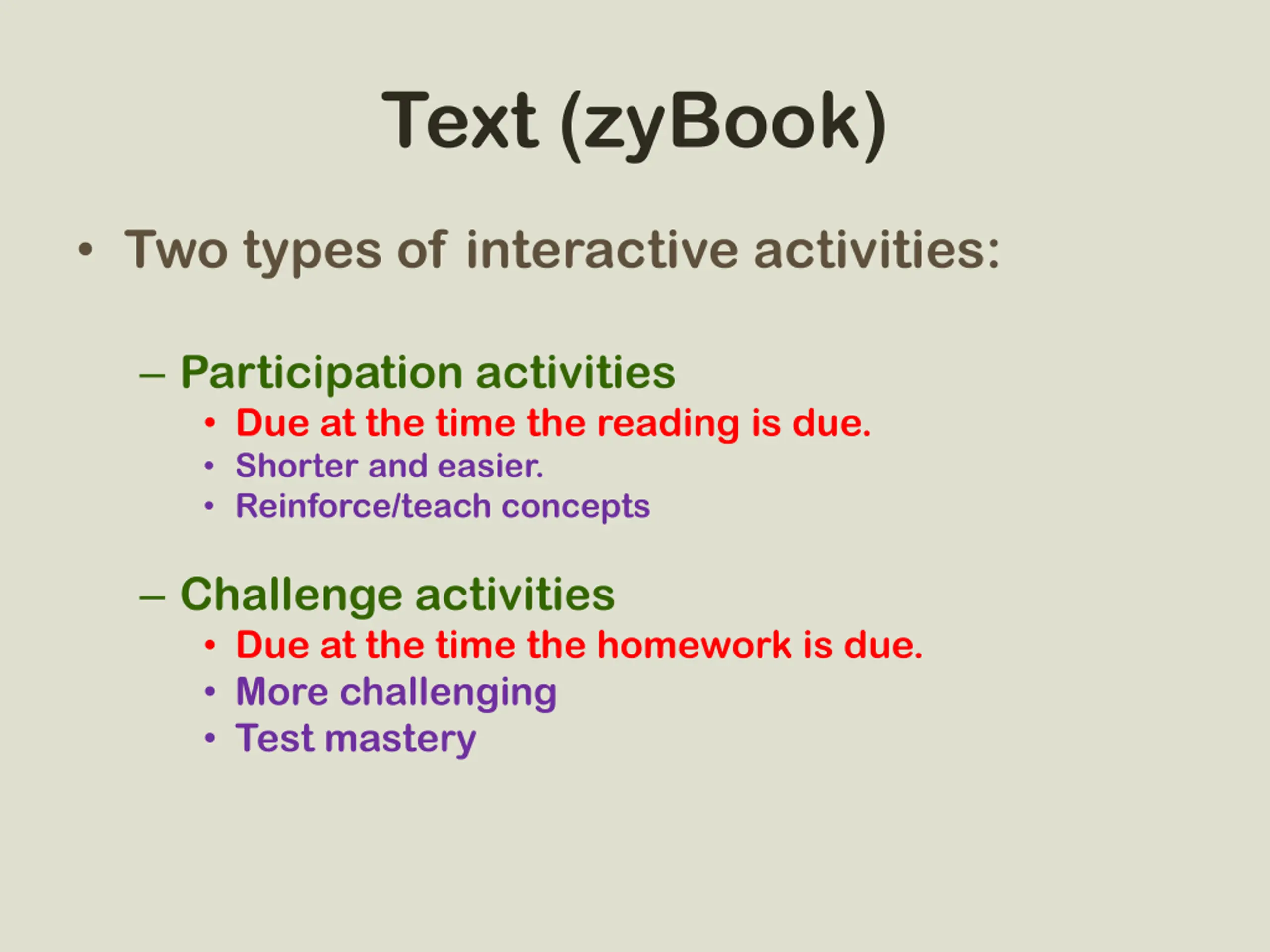 Text (zyBook)

• Two types of interactive activities:

– Participation activities
• Due at the time the reading is due.
• Shorter and easier.
• Reinforce/teach concepts

– Challenge activities
• Due at the time the homework is due.
• More challenging
• Test mastery